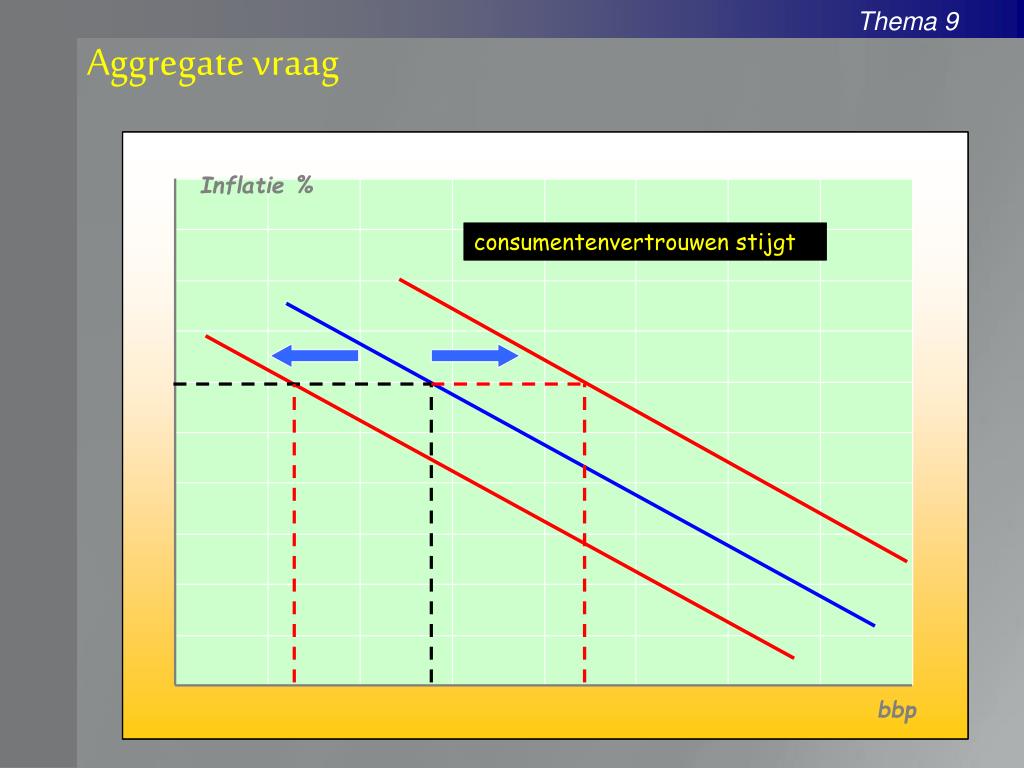 Thema 9

Aggregate vraag

Inflatie %

consumentenvertrouwen stijgt

bbp